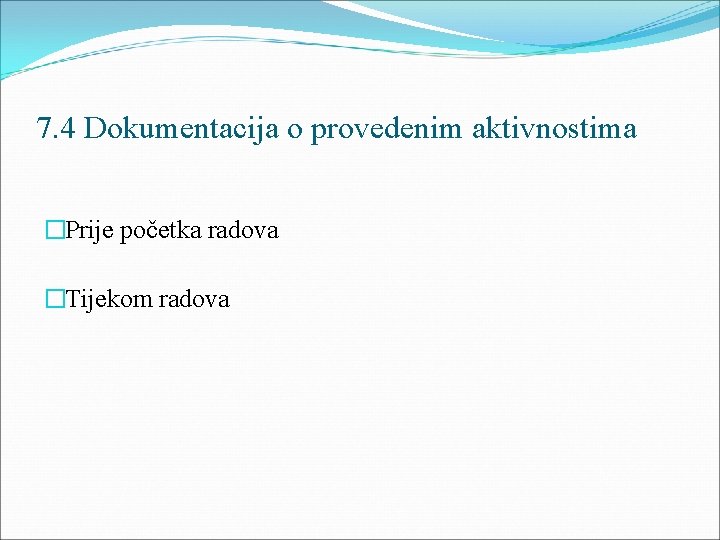 7.4 Dokumentacija o provedenim aktivnostima

□Prije početka radova

□Tijekom radova